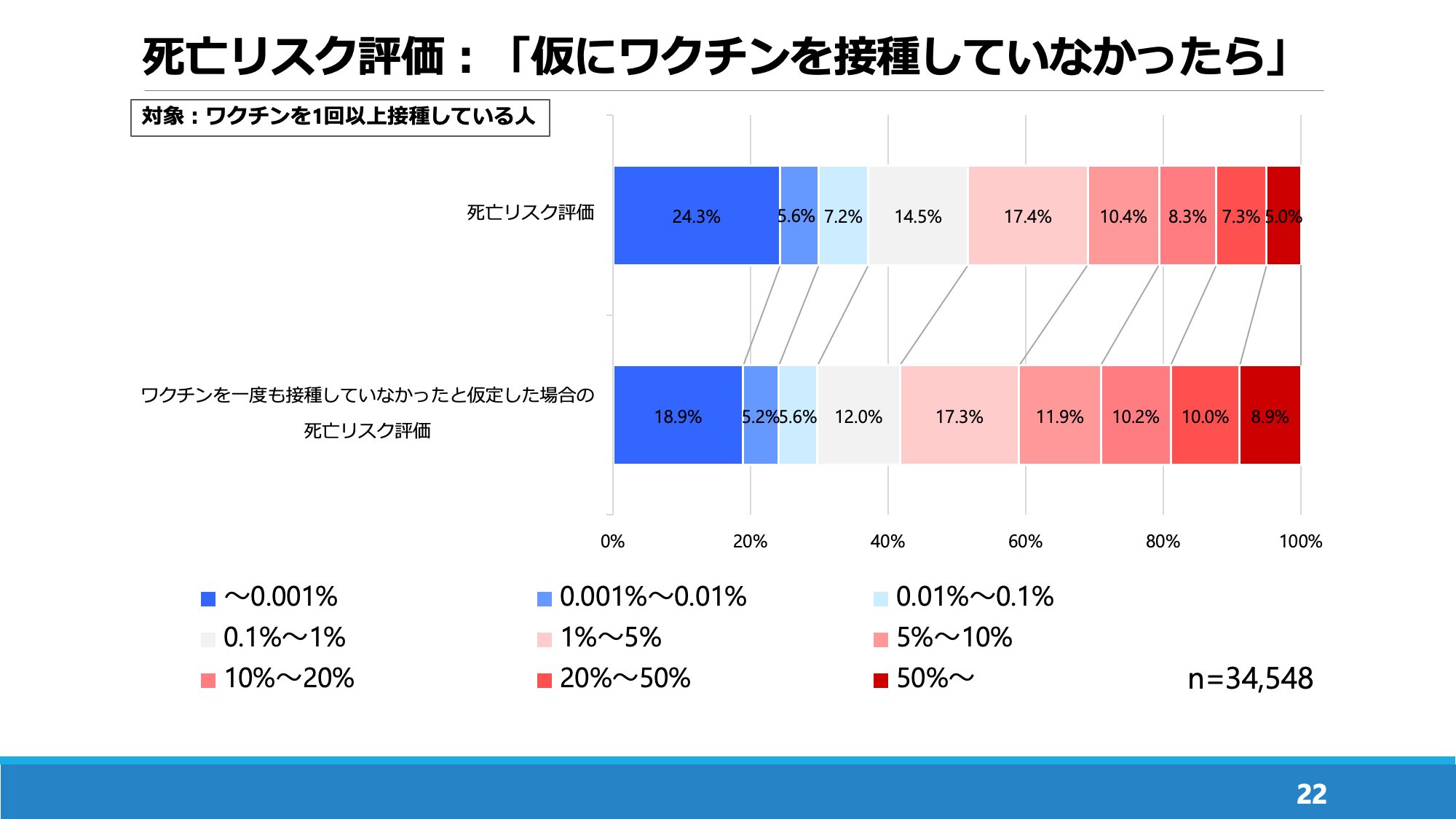 死亡リスク評価：「仮にワクチンを接種していなかったら」

対象：ワクチンを1回以上接種している人

死亡リスク評価

24.3% 5.6% 7.2% 14.5% 17.4% 10.4% 8.3% 7.3% 5.0%

ワクチンを一度も接種していなかったと仮定した場合の死亡リスク評価

18.9% 5.2% 5.6% 12.0% 17.3% 11.9% 10.2% 10.0% 8.9%

0% 20% 40% 60% 80% 100%

～0.001%
0.001%～0.01%
0.01%～0.1%
0.1%～1%
1%～5%
5%～10%
10%～20%
20%～50%
50%～

n=34,548

22